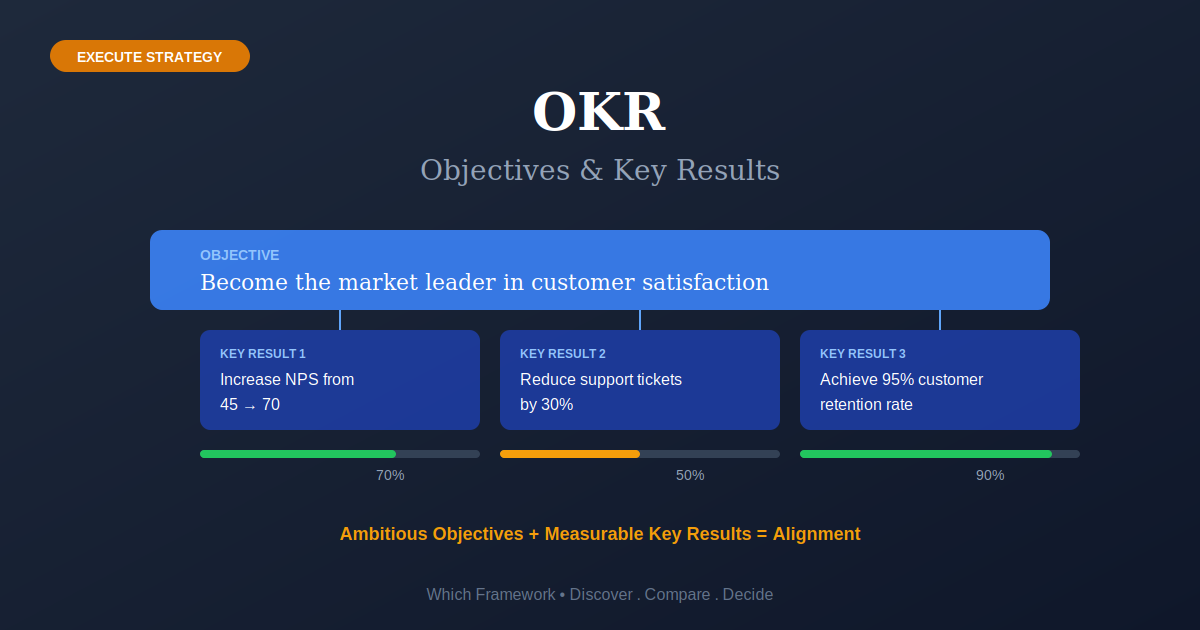 EXECUTE STRATEGY

OKR

Objectives & Key Results

OBJECTIVE

Become the market leader in customer satisfaction

KEY RESULT 1

Increase NPS from 45 → 70

70%

KEY RESULT 2

Reduce support tickets by 30%

50%

KEY RESULT 3

Achieve 95% customer retention rate

90%

Ambitious Objectives + Measurable Key Results = Alignment

Which Framework • Discover . Compare . Decide